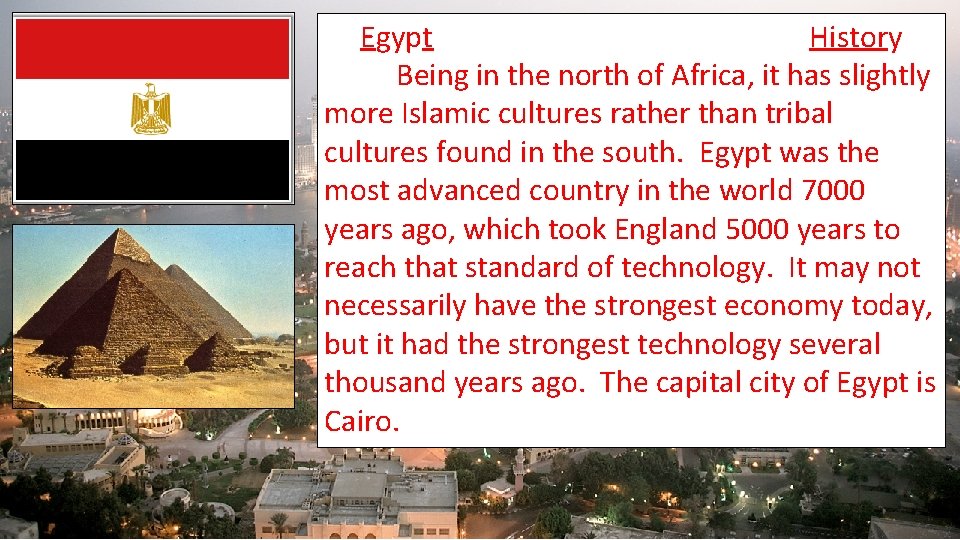 Egypt History

Being in the north of Africa, it has slightly more Islamic cultures rather than tribal cultures found in the south. Egypt was the most advanced country in the world 7000 years ago, which took England 5000 years to reach that standard of technology. It may not necessarily have the strongest economy today, but it had the strongest technology several thousand years ago. The capital city of Egypt is Cairo.